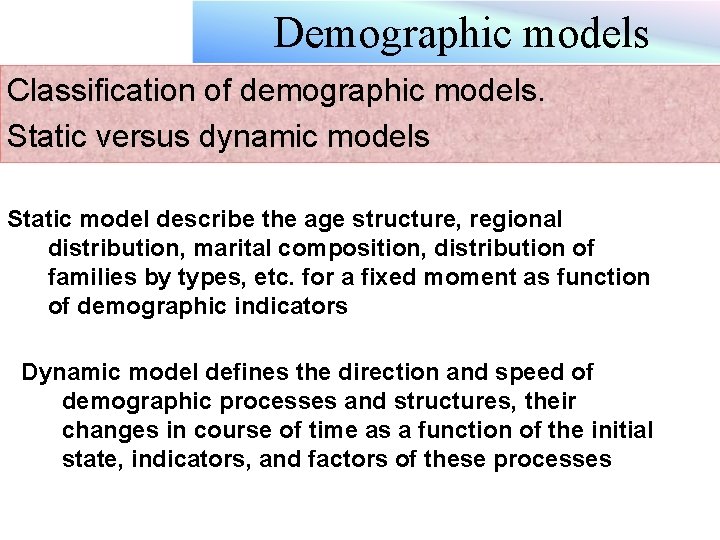 Demographic models

Classification of demographic models.
Static versus dynamic models

Static model describe the age structure, regional distribution, marital composition, distribution of families by types, etc. for a fixed moment as function of demographic indicators

Dynamic model defines the direction and speed of demographic processes and structures, their changes in course of time as a function of the initial state, indicators, and factors of these processes